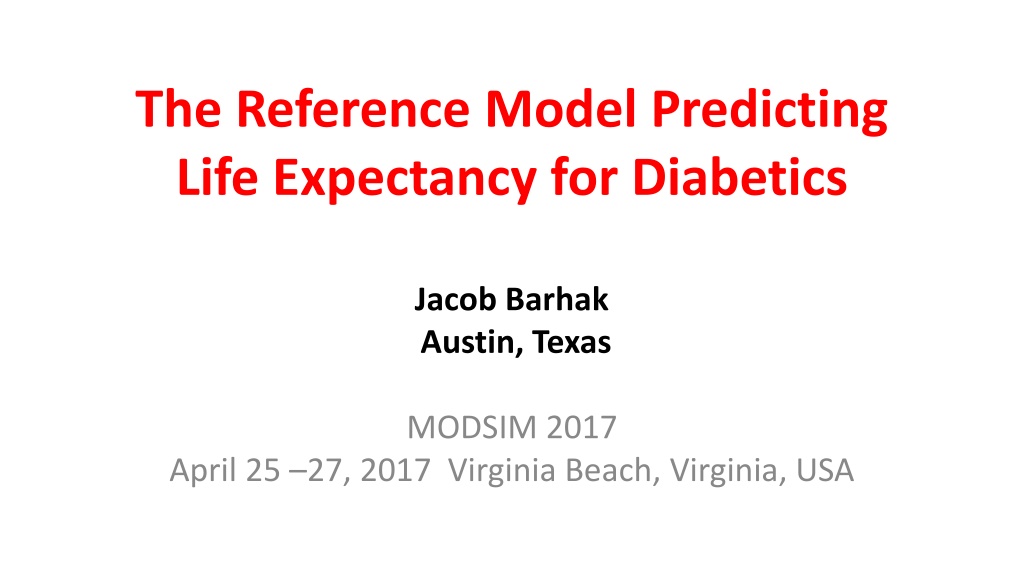 The Reference Model Predicting Life Expectancy for Diabetics

Jacob Barhak
Austin, Texas

MODSIM 2017
April 25 –27, 2017 Virginia Beach, Virginia, USA